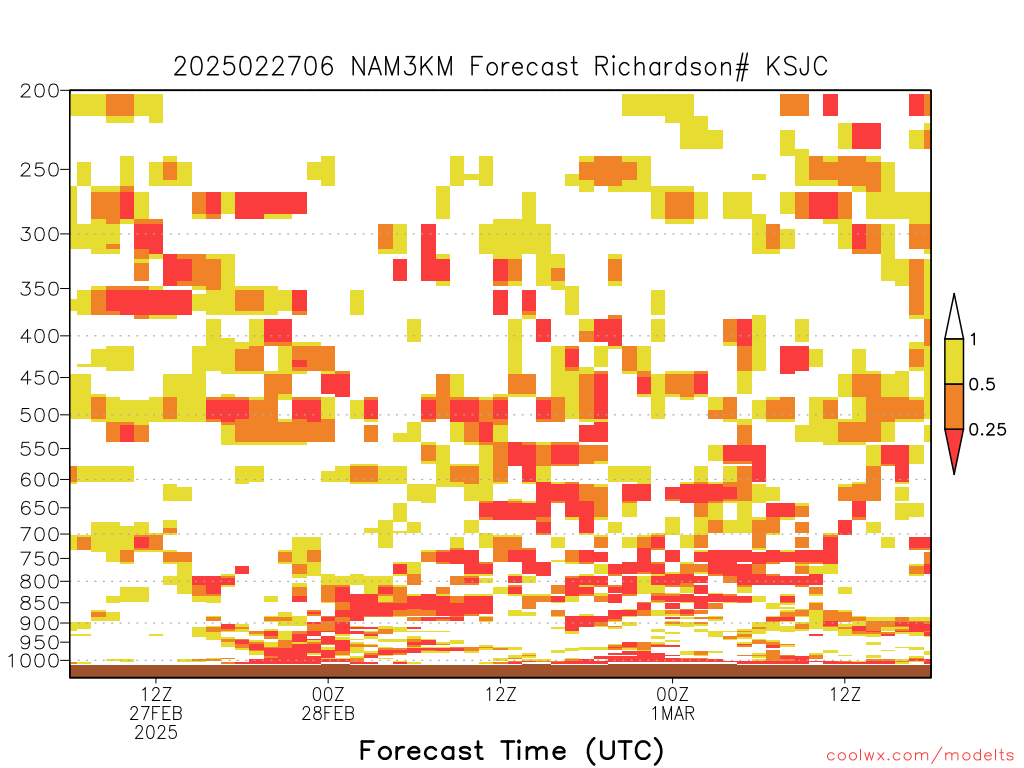 2025022706 NAM3KM Forecast Richardson# KSJC

200
250
300
350
400
450
500
550
600
650
700
750
800
850
900
950
1000

1
0.5
0.25

12Z
27FEB
2025

00Z
28FEB

12Z

00Z
1MAR

12Z

Forecast Time (UTC)

coolwx.com/modelts